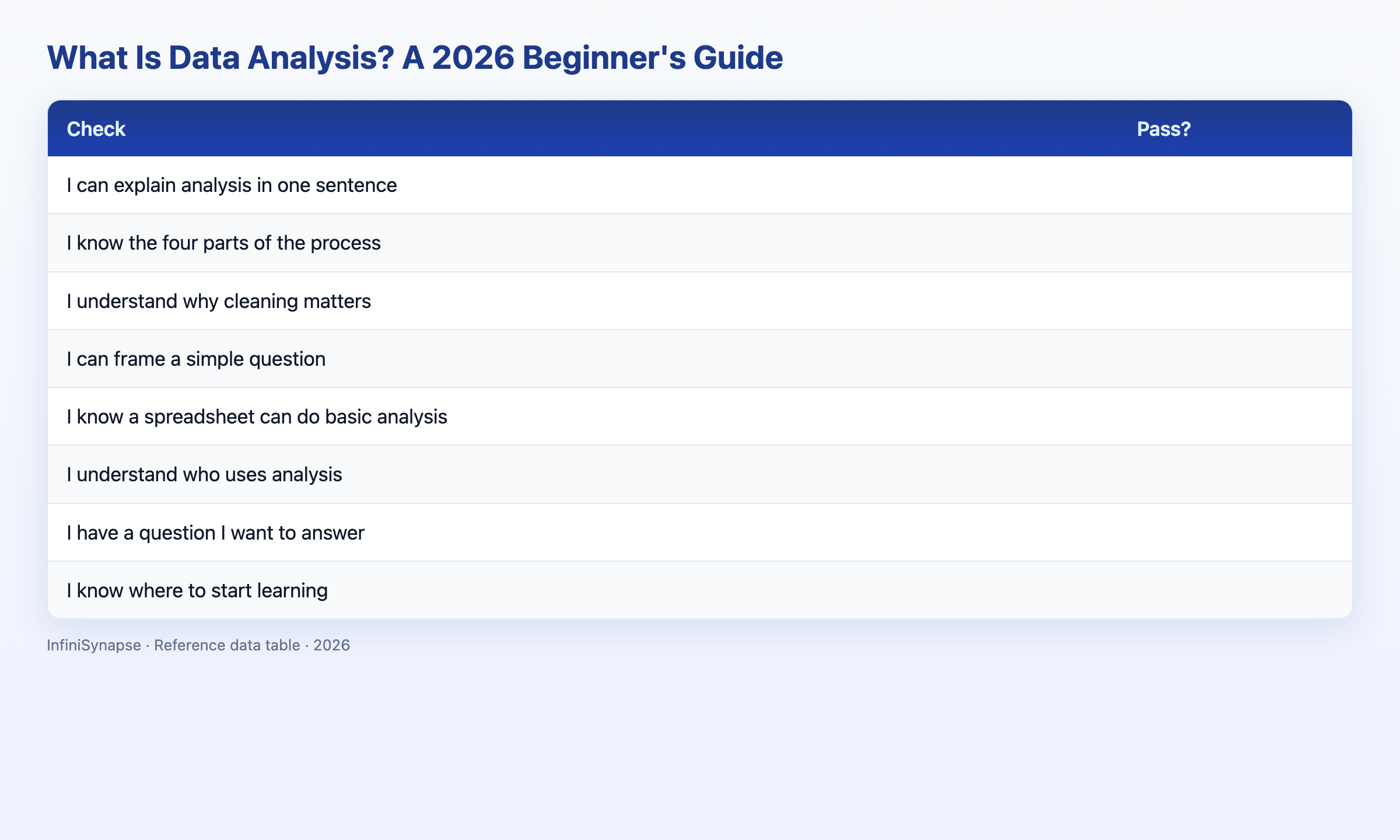 What Is Data Analysis? A 2026 Beginner's Guide

| Check | Pass? |
|---|---|
| I can explain analysis in one sentence | |
| I know the four parts of the process | |
| I understand why cleaning matters | |
| I can frame a simple question | |
| I know a spreadsheet can do basic analysis | |
| I understand who uses analysis | |
| I have a question I want to answer | |
| I know where to start learning | |

InfiniSynapse · Reference data table · 2026